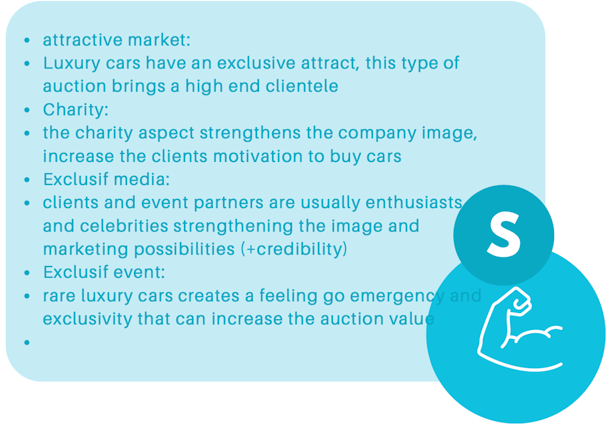 - attractive market:
- Luxury cars have an exclusive attract, this type of auction brings a high end clientele
- Charity:
- the charity aspect strengthens the company image, increase the clients motivation to buy cars
- Exclusif media:
- clients and event partners are usually enthusiasts and celebrities strengthening the image and marketing possibilities (+credibility)
- Exclusif event:
- rare luxury cars creates a feeling go emergency and exclusivity that can increase the auction value
-

S